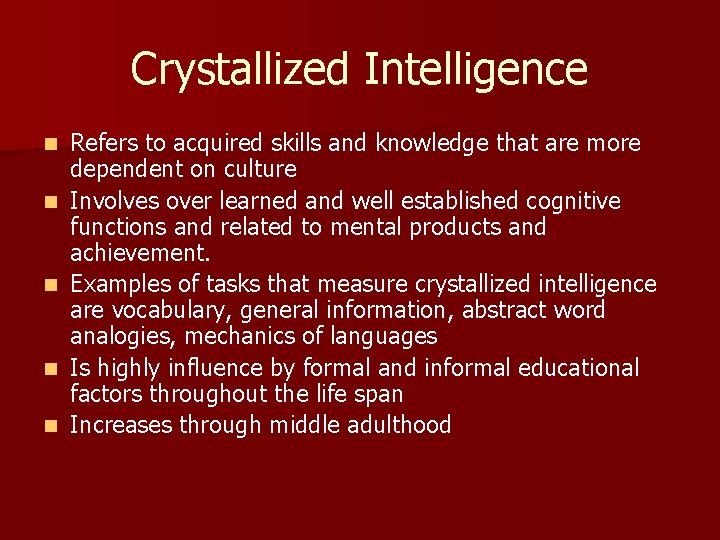 Crystallized Intelligence

- Refers to acquired skills and knowledge that are more dependent on culture
- Involves over learned and well established cognitive functions and related to mental products and achievement.
- Examples of tasks that measure crystallized intelligence are vocabulary, general information, abstract word analogies, mechanics of languages
- Is highly influence by formal and informal educational factors throughout the life span
- Increases through middle adulthood